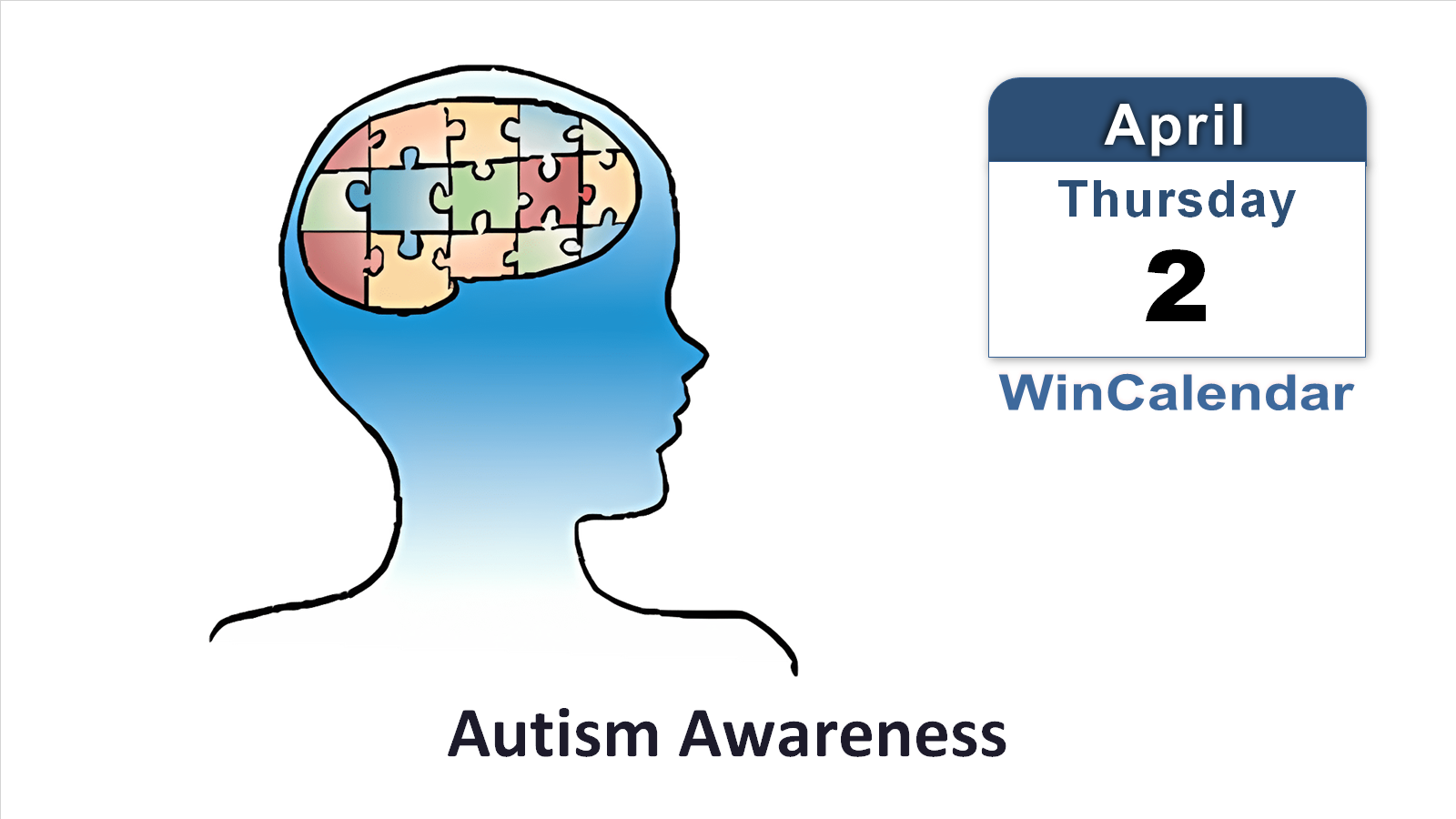 April
Thursday
2
WinCalendar

Autism Awareness